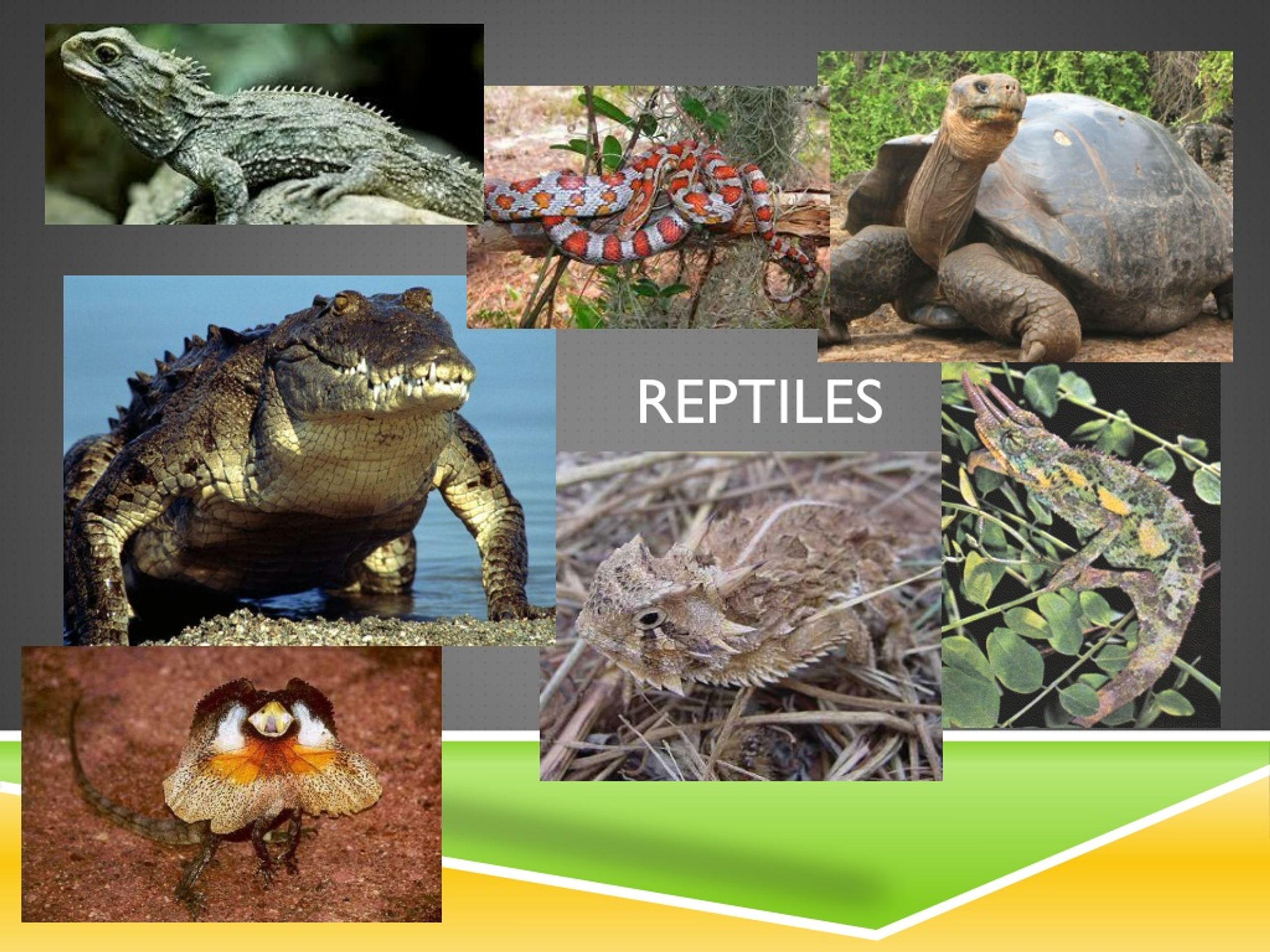 REPTILES